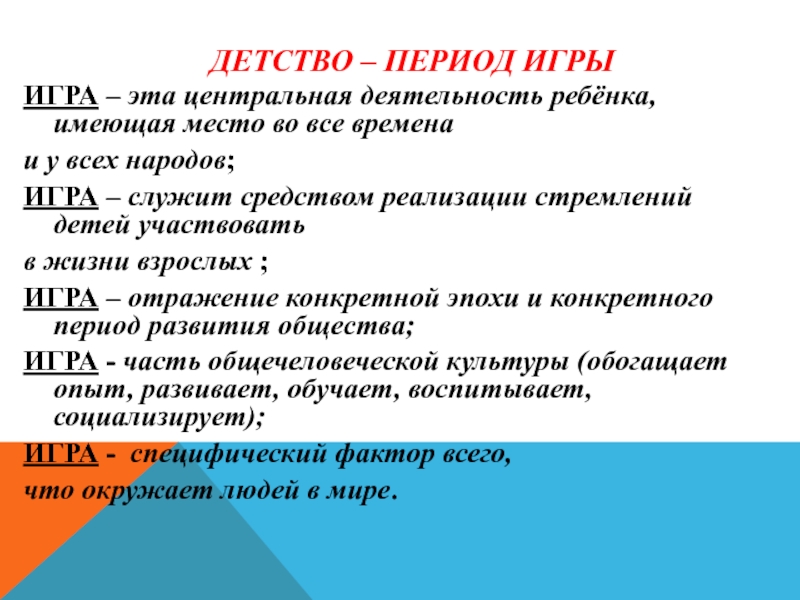 ДЕТСТВО – ПЕРИОД ИГРЫ

ИГРА – эта центральная деятельность ребёнка, имеющая место во все времена

и у всех народов;

ИГРА – служит средством реализации стремлений детей участвовать

в жизни взрослых ;

ИГРА – отражение конкретной эпохи и конкретного период развития общества;

ИГРА - часть общечеловеческой культуры (обогащает опыт, развивает, обучает, воспитывает, социализирует);

ИГРА - специфический фактор всего,

что окружает людей в мире.